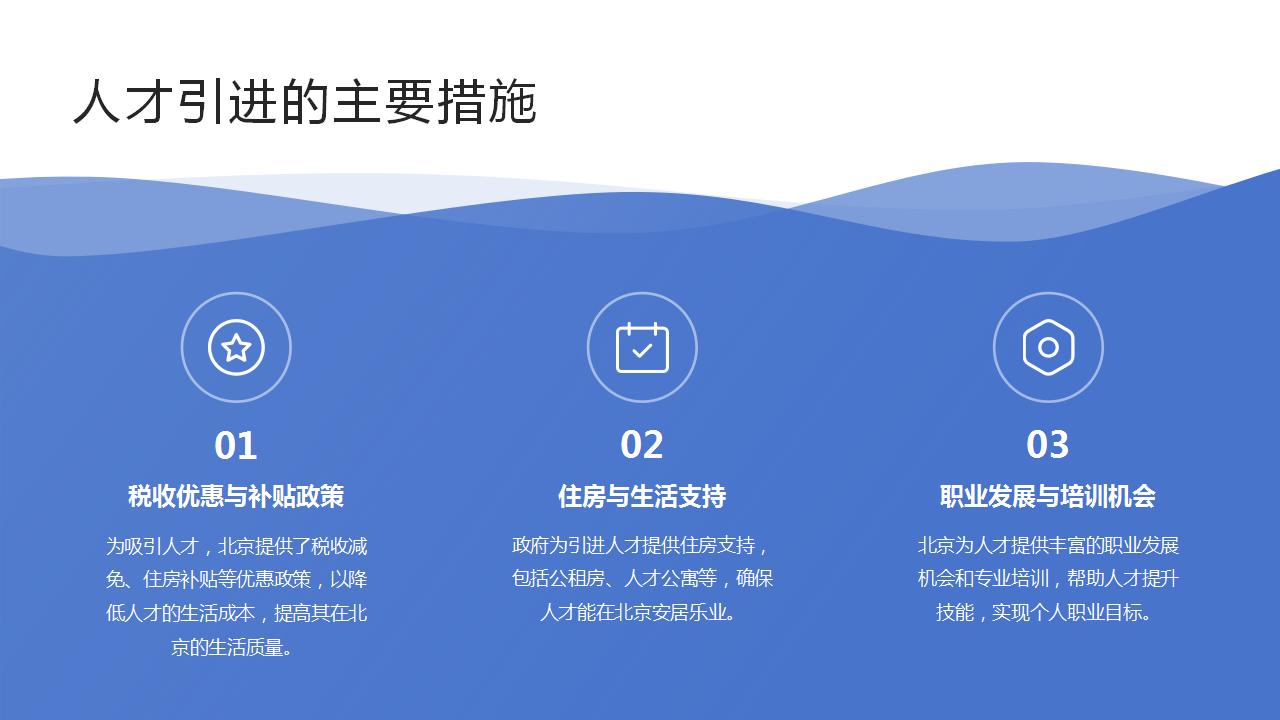 人才引进的主要措施

01

税收优惠与补贴政策

为吸引人才，北京提供了税收减免、住房补贴等优惠政策，以降低人才的生活成本，提高其在北京的生活质量。

02

住房与生活支持

政府为引进人才提供住房支持，包括公租房、人才公寓等，确保人才能在北京安居乐业。

03

职业发展与培训机会

北京为人才提供丰富的职业发展机会和专业培训，帮助人才提升技能，实现个人职业目标。